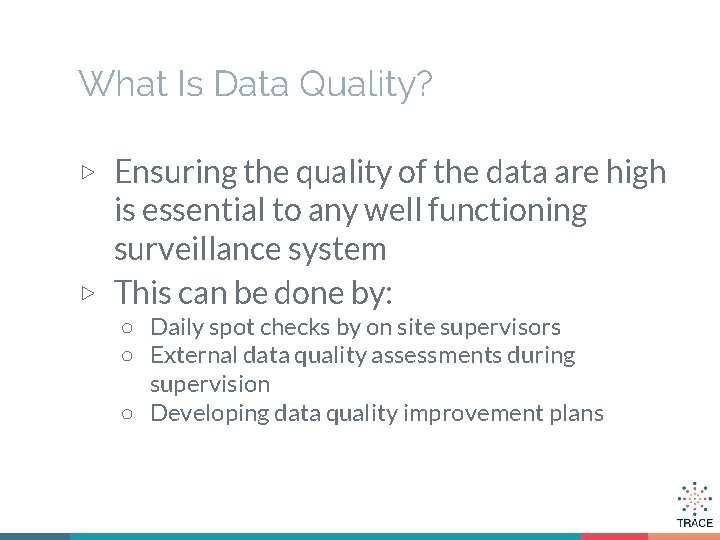 What Is Data Quality?

▷ Ensuring the quality of the data are high is essential to any well functioning surveillance system

▷ This can be done by:
○ Daily spot checks by on site supervisors
○ External data quality assessments during supervision
○ Developing data quality improvement plans

TRACE